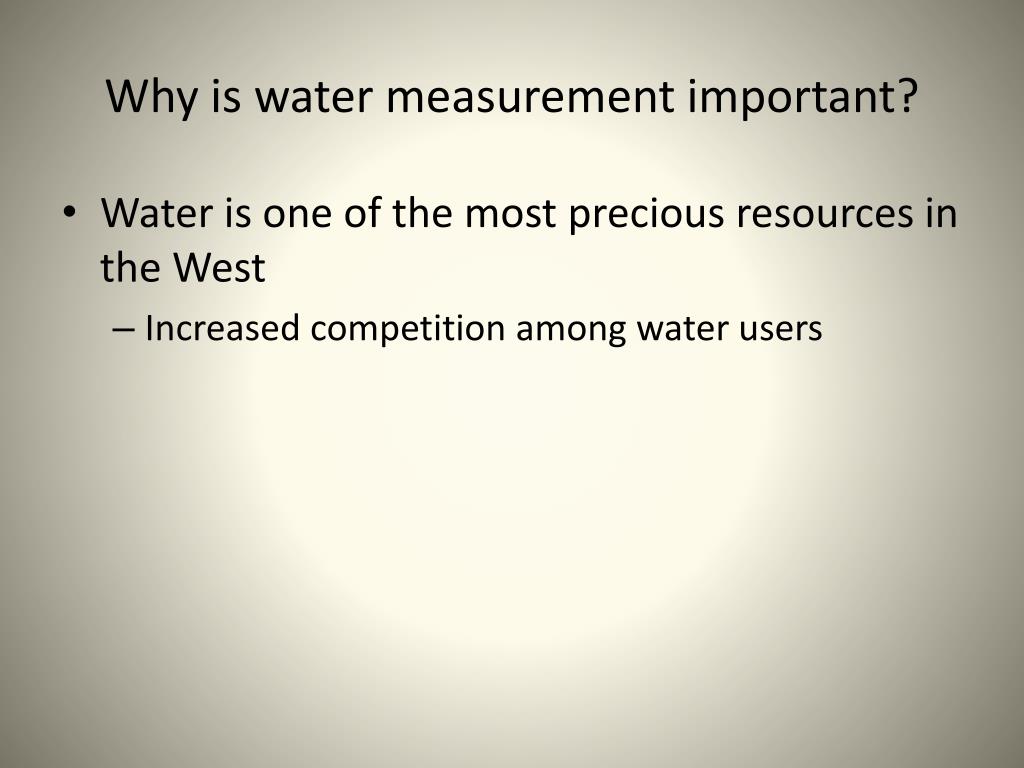 Why is water measurement important?

• Water is one of the most precious resources in the West

– Increased competition among water users